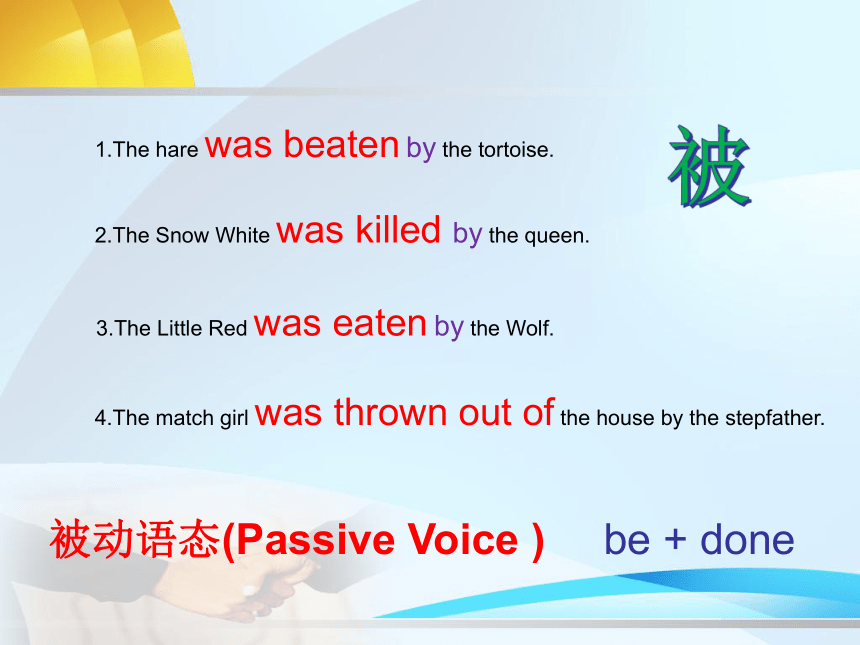 1.The hare was beaten by the tortoise.

被

2.The Snow White was killed by the queen.

3.The Little Red was eaten by the Wolf.

4.The match girl was thrown out of the house by the stepfather.

被动语态(Passive Voice )

be + done